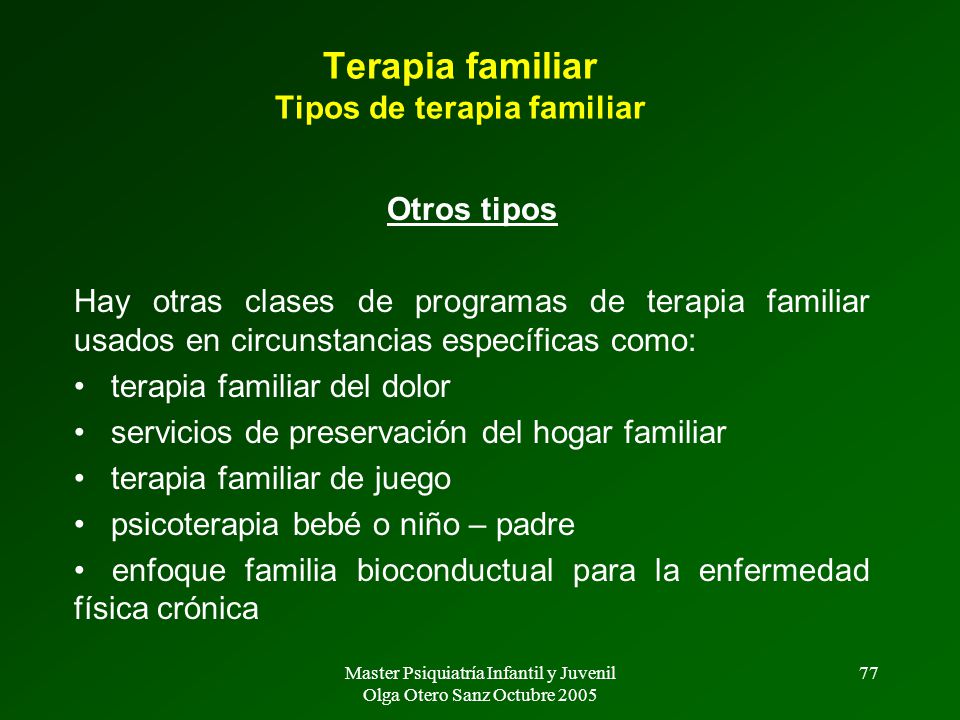 Terapia familiar
Tipos de terapia familiar

Otros tipos

Hay otras clases de programas de terapia familiar usados en circunstancias específicas como:
• terapia familiar del dolor
• servicios de preservación del hogar familiar
• terapia familiar de juego
• psicoterapia bebé o niño – padre
• enfoque familia bioconductual para la enfermedad física crónica

Master Psiquiatría Infantil y Juvenil
Olga Otero Sanz Octubre 2005

77